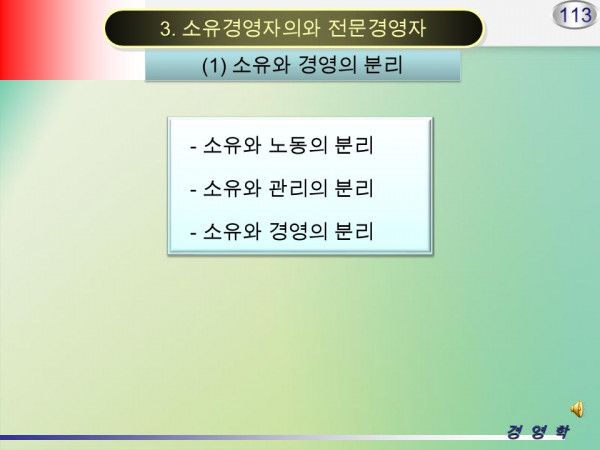 113

3. 소유경영자의와 전문경영자

(1) 소유와 경영의 분리

- 소유와 노동의 분리

- 소유와 관리의 분리

- 소유와 경영의 분리

경 영 학